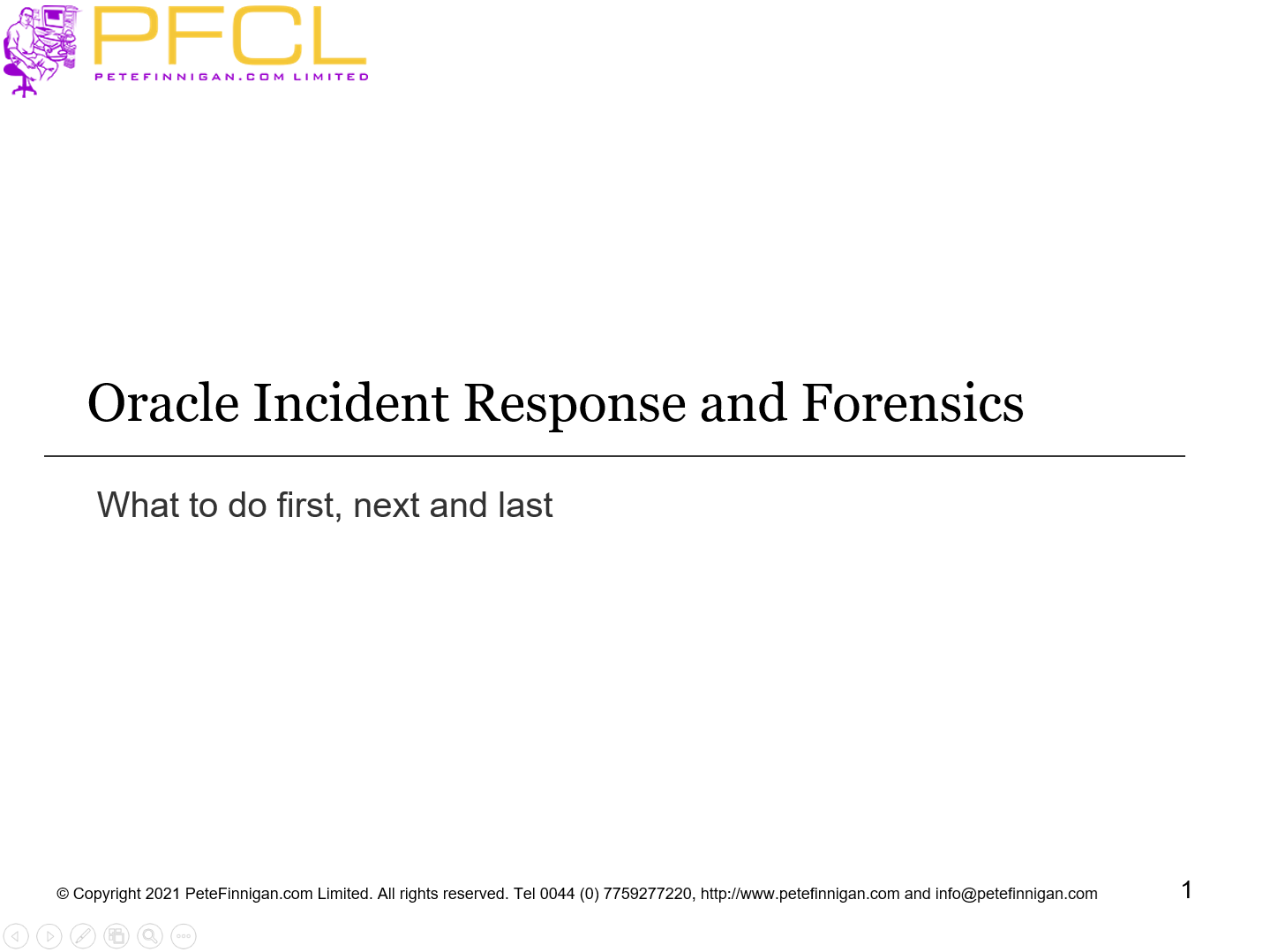 PFCL
PETEFINNIGAN.COM LIMITED

Oracle Incident Response and Forensics

What to do first, next and last

© Copyright 2021 PeteFinnigan.com Limited. All rights reserved. Tel 0044 (0) 7759277220, http://www.petefinnigan.com and info@petefinnigan.com

1